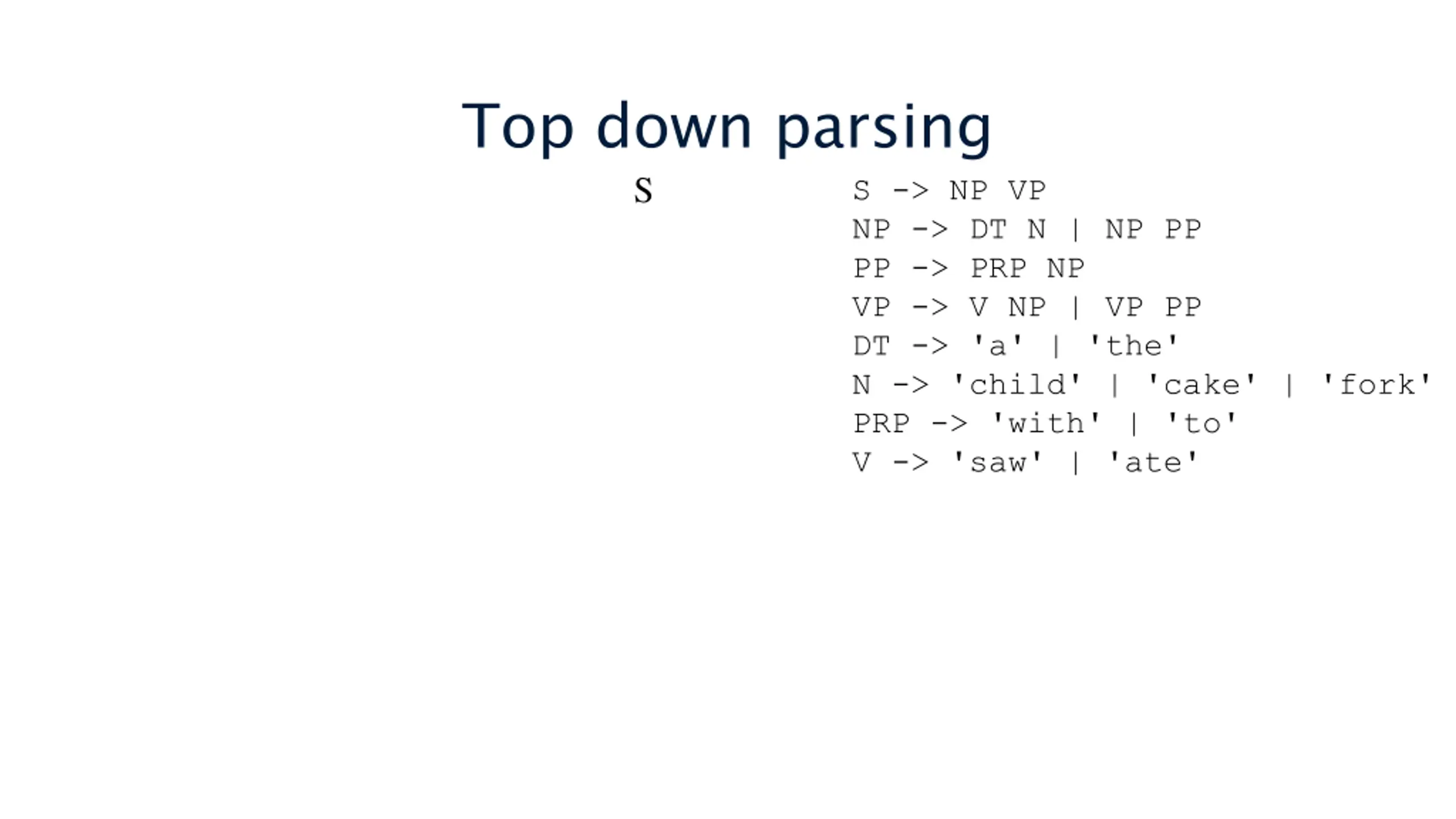 Top down parsing

S

S -> NP VP
NP -> DT N | NP PP
PP -> PRP NP
VP -> V NP | VP PP
DT -> 'a' | 'the'
N -> 'child' | 'cake' | 'fork'
PRP -> 'with' | 'to'
V -> 'saw' | 'ate'